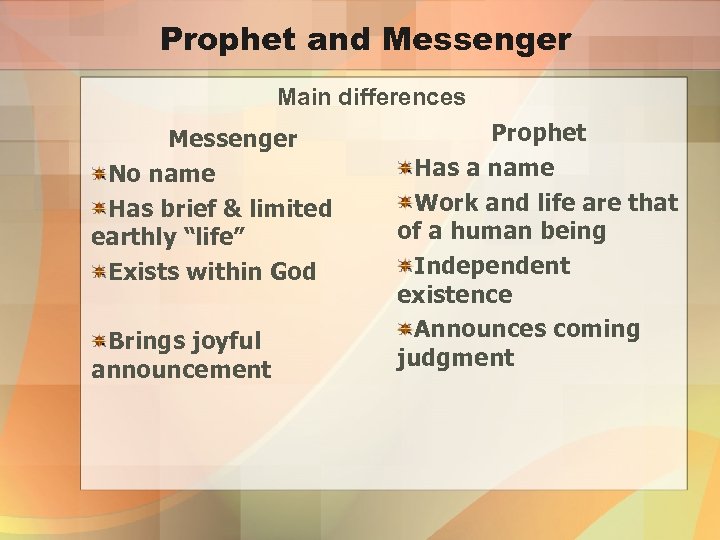 Prophet and Messenger

Main differences

Messenger

No name

Has brief & limited earthly “life”

Exists within God

Brings joyful announcement

Prophet

Has a name

Work and life are that of a human being

Independent existence

Announces coming judgment